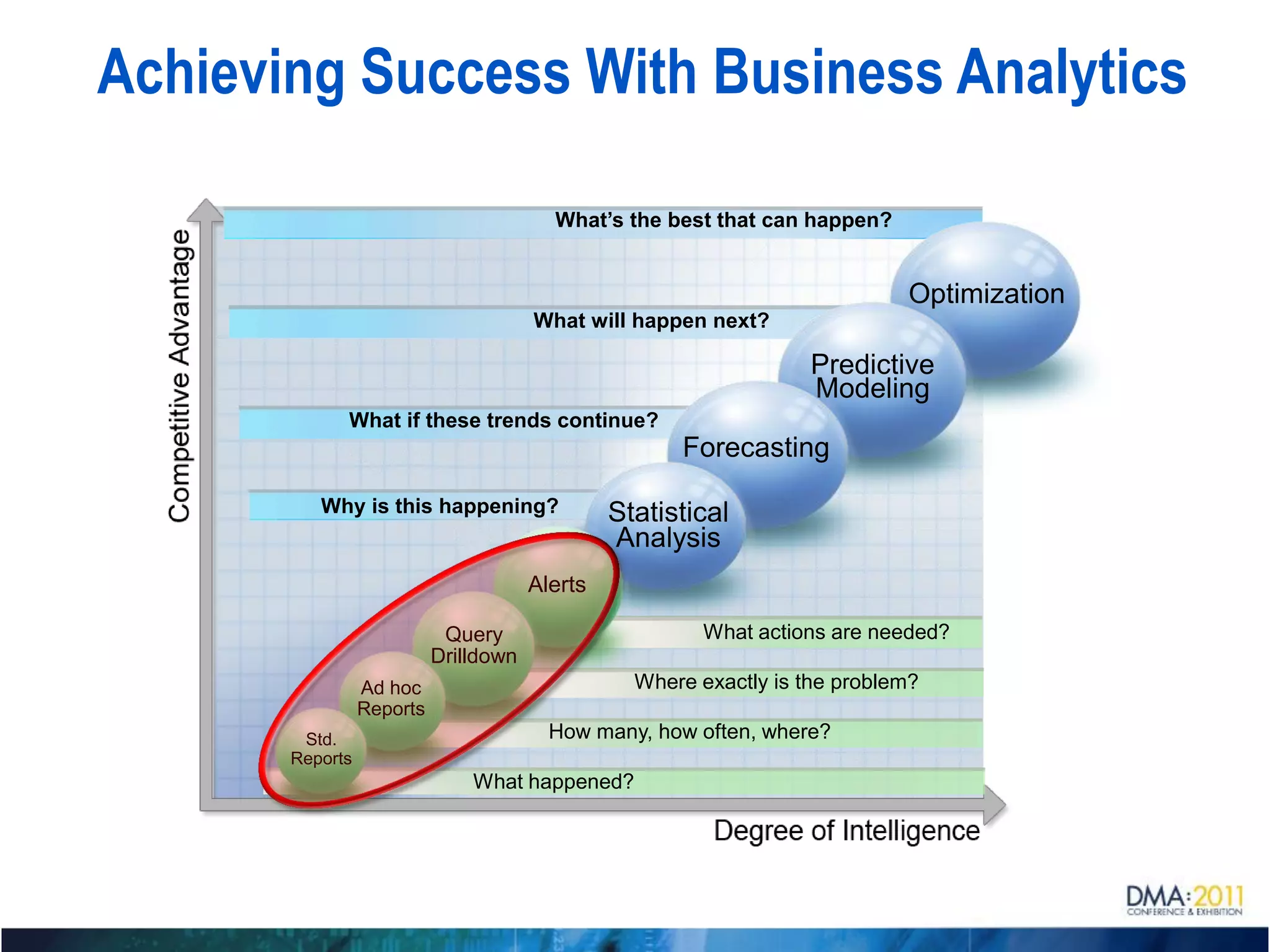 Achieving Success With Business Analytics

Competitive Advantage

What's the best that can happen?

Optimization

What will happen next?

Predictive Modeling

What if these trends continue?

Forecasting

Why is this happening?

Statistical Analysis

Alerts

What actions are needed?

Query Drilldown

Where exactly is the problem?

Ad hoc Reports

How many, how often, where?

Std. Reports

What happened?

Degree of Intelligence

DMA:2011
CONFERENCE & EXHIBITION